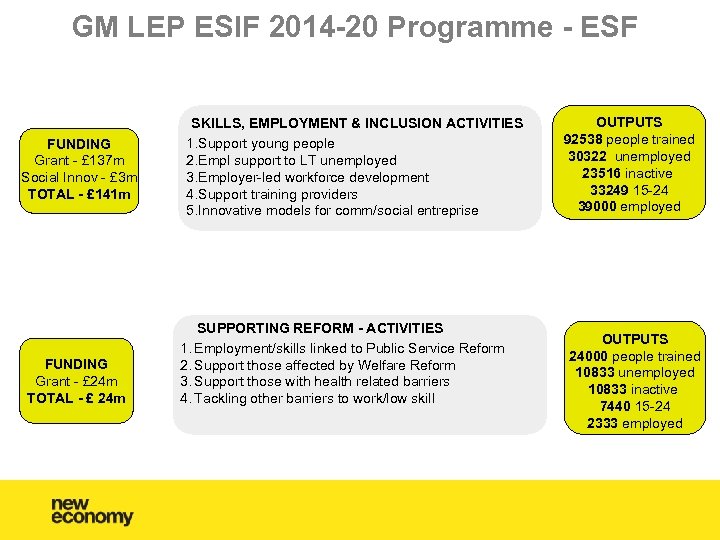 GM LEP ESIF 2014-20 Programme - ESF

FUNDING
Grant - £137m
Social Innov - £3m
TOTAL - £141m

SKILLS, EMPLOYMENT & INCLUSION ACTIVITIES
1.Support young people
2.Empl support to LT unemployed
3.Employer-led workforce development
4.Support training providers
5.Innovative models for comm/social entreprise

OUTPUTS
92538 people trained
30322 unemployed
23516 inactive
33249 15-24
39000 employed

FUNDING
Grant - £24m
TOTAL - £ 24m

SUPPORTING REFORM - ACTIVITIES
1. Employment/skills linked to Public Service Reform
2. Support those affected by Welfare Reform
3. Support those with health related barriers
4. Tackling other barriers to work/low skill

OUTPUTS
24000 people trained
10833 unemployed
10833 inactive
7440 15-24
2333 employed

new economy